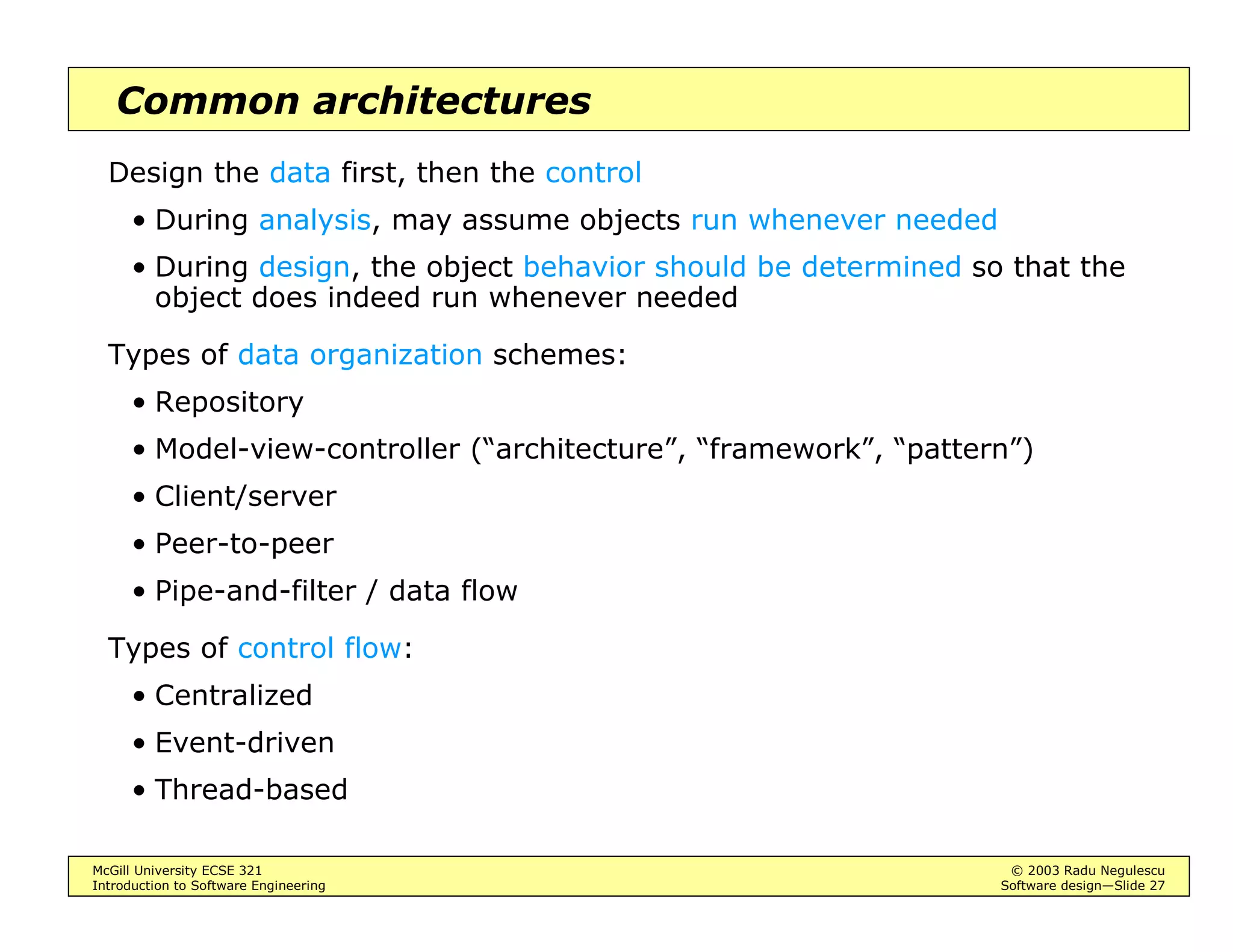 Common architectures

Design the data first, then the control

• During analysis, may assume objects run whenever needed

• During design, the object behavior should be determined so that the object does indeed run whenever needed

Types of data organization schemes:

• Repository

• Model-view-controller (“architecture”, “framework”, “pattern”)

• Client/server

• Peer-to-peer

• Pipe-and-filter / data flow

Types of control flow:

• Centralized

• Event-driven

• Thread-based

McGill University ECSE 321
Introduction to Software Engineering

© 2003 Radu Negulescu
Software design—Slide 27